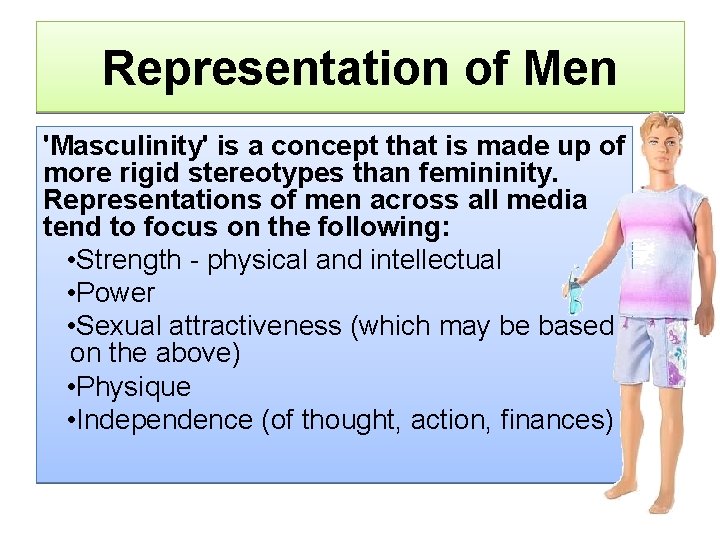 Representation of Men

'Masculinity' is a concept that is made up of more rigid stereotypes than femininity. Representations of men across all media tend to focus on the following:

•Strength - physical and intellectual

•Power

•Sexual attractiveness (which may be based on the above)

•Physique

•Independence (of thought, action, finances)